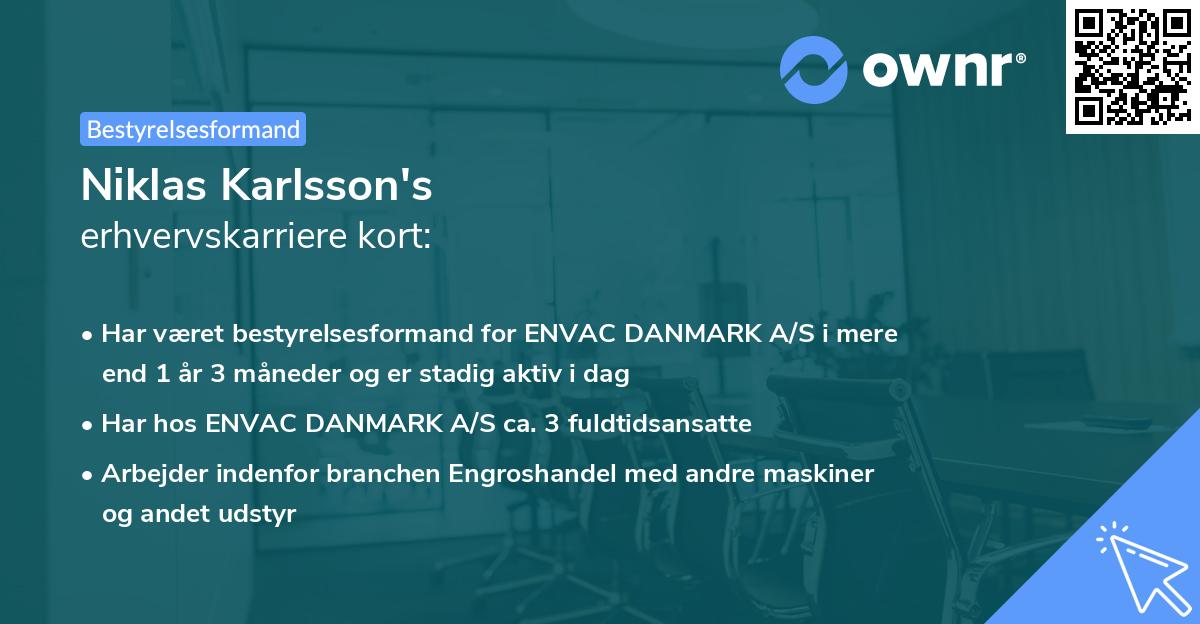 ownr®

Bestyrelsesformand

Niklas Karlsson's
erhvervskarriere kort:

• Har været bestyrelsesformand for ENVAC DANMARK A/S i mere end 1 år 3 måneder og er stadig aktiv i dag

• Har hos ENVAC DANMARK A/S ca. 3 fuldtidsansatte

• Arbejder indenfor branchen Engroshandel med andre maskiner og andet udstyr